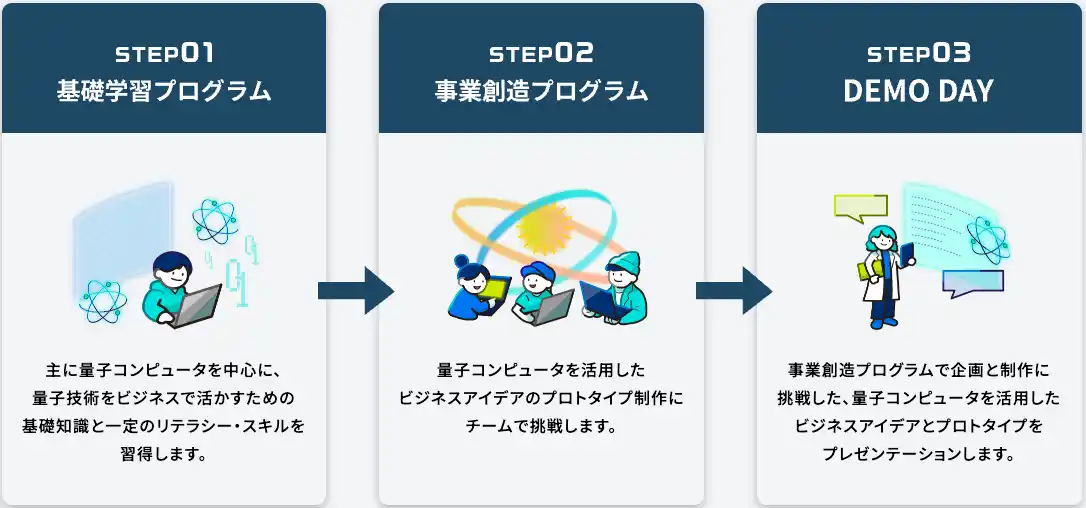 STEP01
基礎学習プログラム

主に量子コンピュータを中心に、量子技術をビジネスで活かすための基礎知識と一定のリテラシー・スキルを習得します。

STEP02
事業創造プログラム

量子コンピュータを活用したビジネスアイデアのプロトタイプ制作にチームで挑戦します。

STEP03
DEMO DAY

事業創造プログラムで企画と制作に挑戦した、量子コンピュータを活用したビジネスアイデアとプロトタイプをプレゼンテーションします。